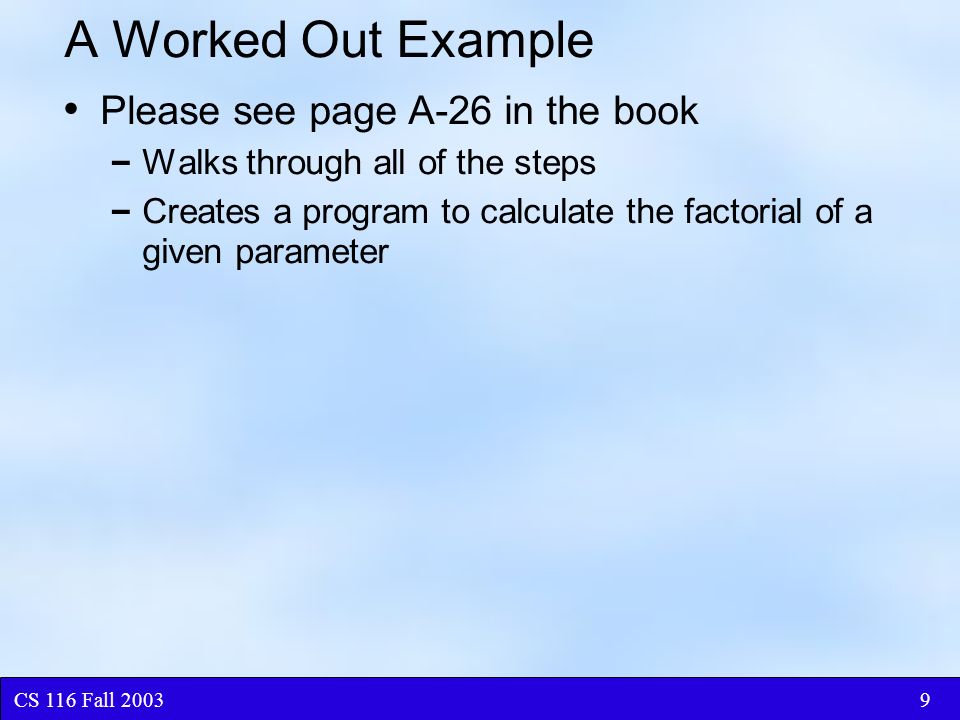 A Worked Out Example

• Please see page A-26 in the book
– Walks through all of the steps
– Creates a program to calculate the factorial of a given parameter

CS 116 Fall 2003

9